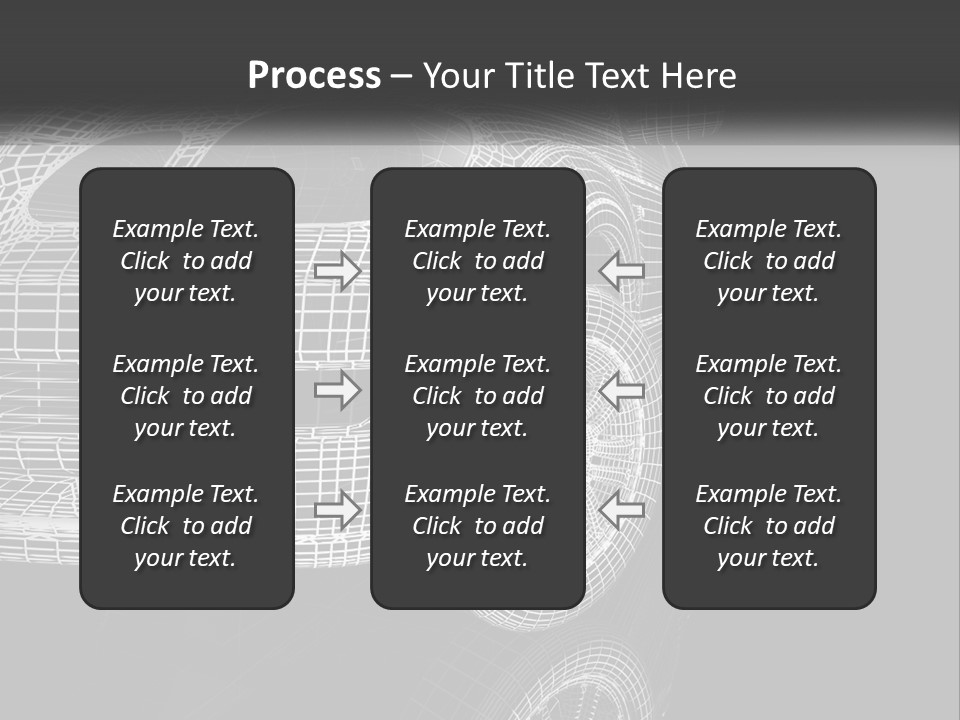 Process – Your Title Text Here

Example Text. Click to add your text.

Example Text. Click to add your text.

Example Text. Click to add your text.

Example Text. Click to add your text.

Example Text. Click to add your text.

Example Text. Click to add your text.

Example Text. Click to add your text.

Example Text. Click to add your text.

Example Text. Click to add your text.